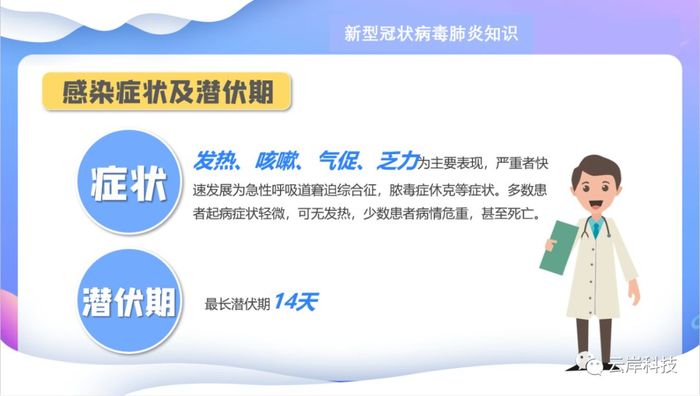 新型冠状病毒肺炎知识

感染症状及潜伏期

症状

发热、咳嗽、气促、乏力为主要表现，严重者快速发展为急性呼吸道窘迫综合征，脓毒症休克等症状。多数患者起病症状轻微，可无发热，少数患者病情危重，甚至死亡。

潜伏期

最长潜伏期 14天

云岸科技